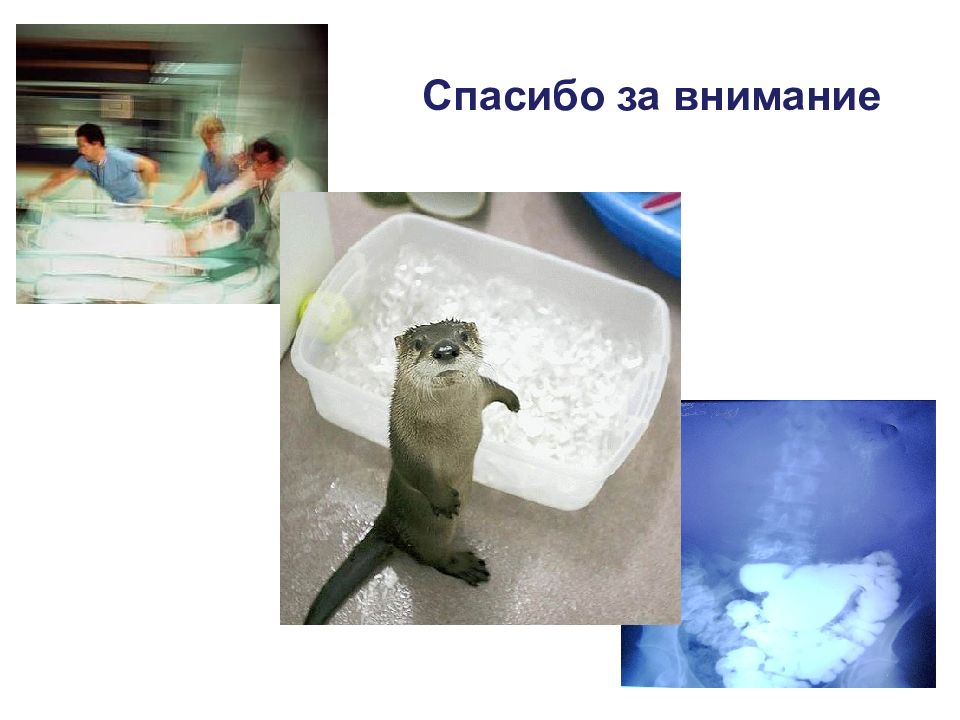 Спасибо за внимание